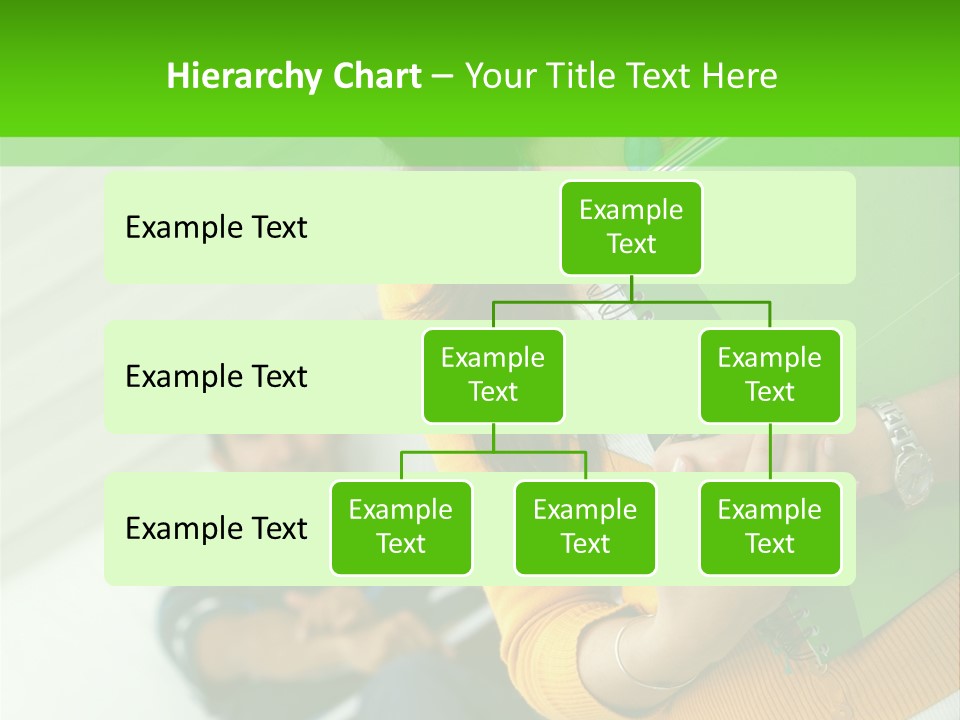 Hierarchy Chart – Your Title Text Here

Example Text

Example Text

Example Text

Example Text

Example Text

Example Text

Example Text

Example Text

Example Text